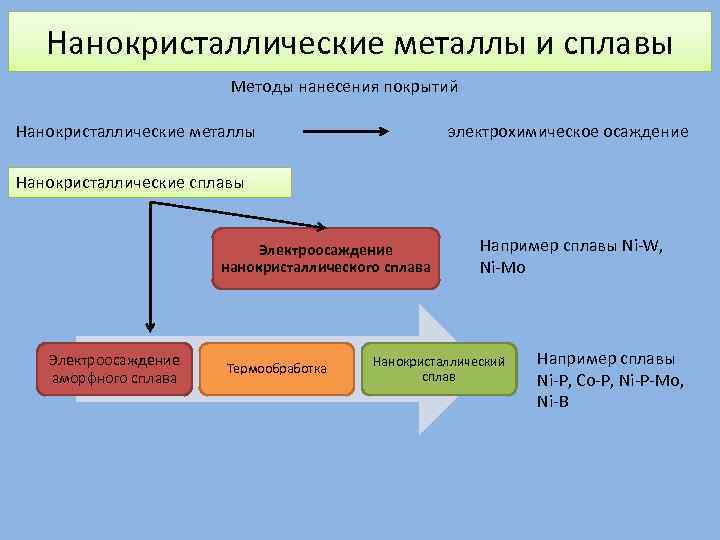 Нанокристаллические металлы и сплавы

Методы нанесения покрытий

Нанокристаллические металлы

электрохимическое осаждение

Нанокристаллические сплавы

Электроосаждение нанокристаллического сплава

Например сплавы Ni-W, Ni-Mo

Электроосаждение аморфного сплава

Термообработка

Нанокристаллический сплав

Например сплавы Ni-P, Co-P, Ni-P-Mo, Ni-B